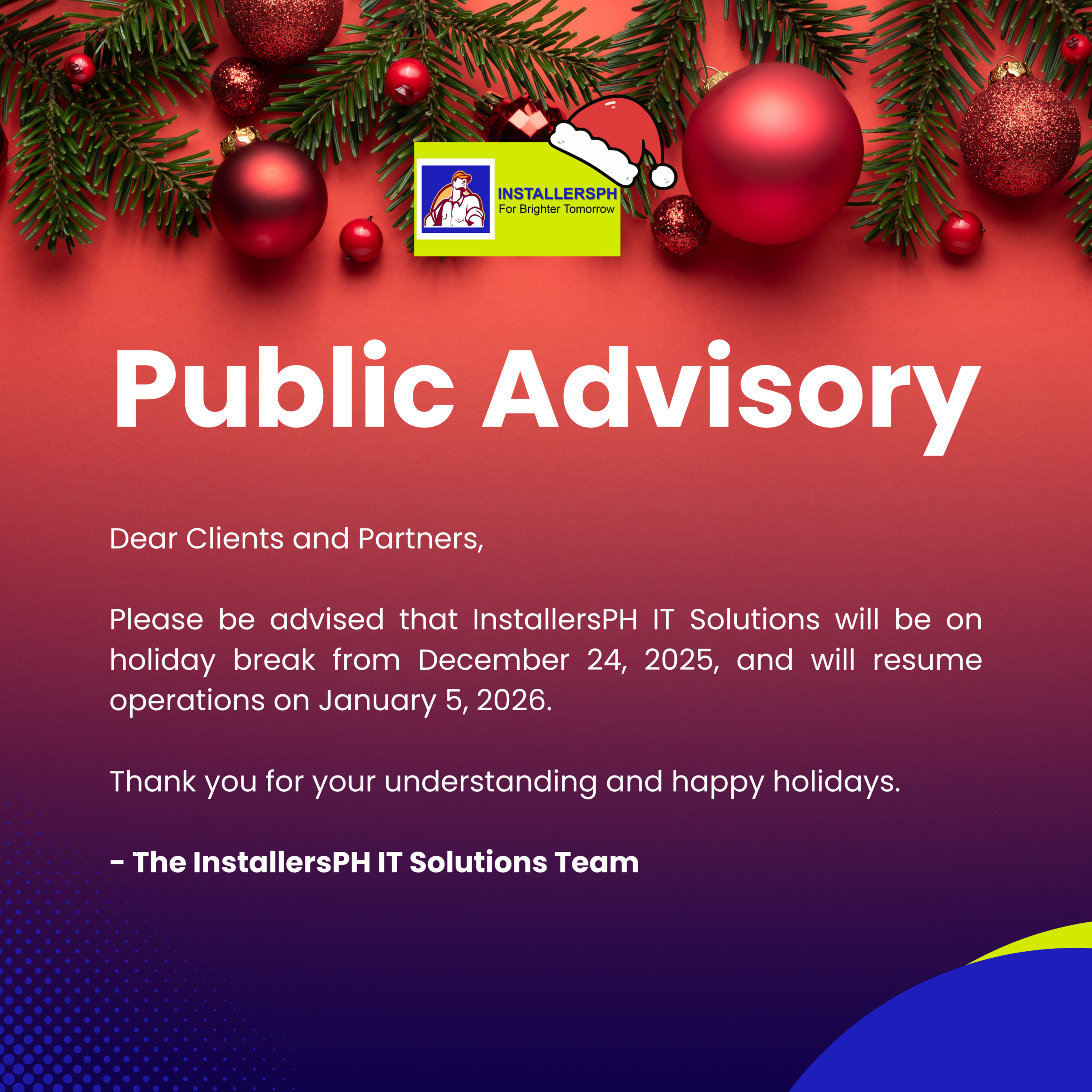 INSTALLERSPH
For Brighter Tomorrow

Public Advisory

Dear Clients and Partners,

Please be advised that InstallersPH IT Solutions will be on holiday break from December 24, 2025, and will resume operations on January 5, 2026.

Thank you for your understanding and happy holidays.

- The InstallersPH IT Solutions Team